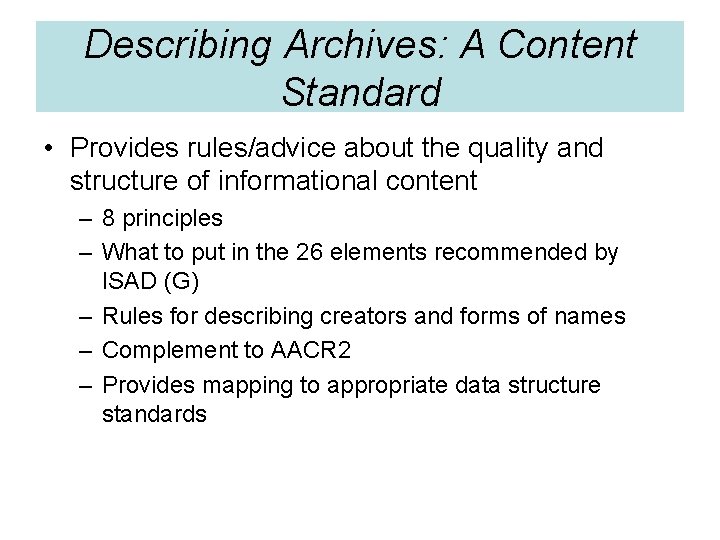 Describing Archives: A Content Standard

• Provides rules/advice about the quality and structure of informational content
– 8 principles
– What to put in the 26 elements recommended by ISAD (G)
– Rules for describing creators and forms of names
– Complement to AACR2
– Provides mapping to appropriate data structure standards